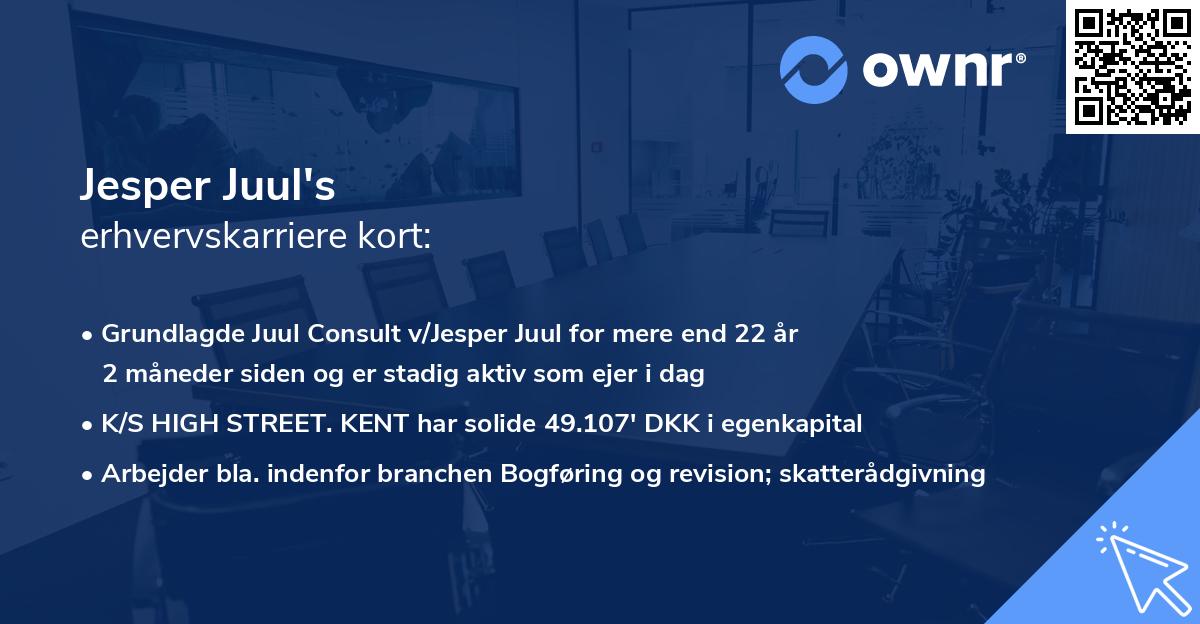 ownr®

Jesper Juul's
erhvervskarriere kort:

• Grundlagde Juul Consult v/Jesper Juul for mere end 22 år 2 måneder siden og er stadig aktiv som ejer i dag
• K/S HIGH STREET. KENT har solide 49.107' DKK i egenkapital
• Arbejder bla. indenfor branchen Bogføring og revision; skatterådgivning